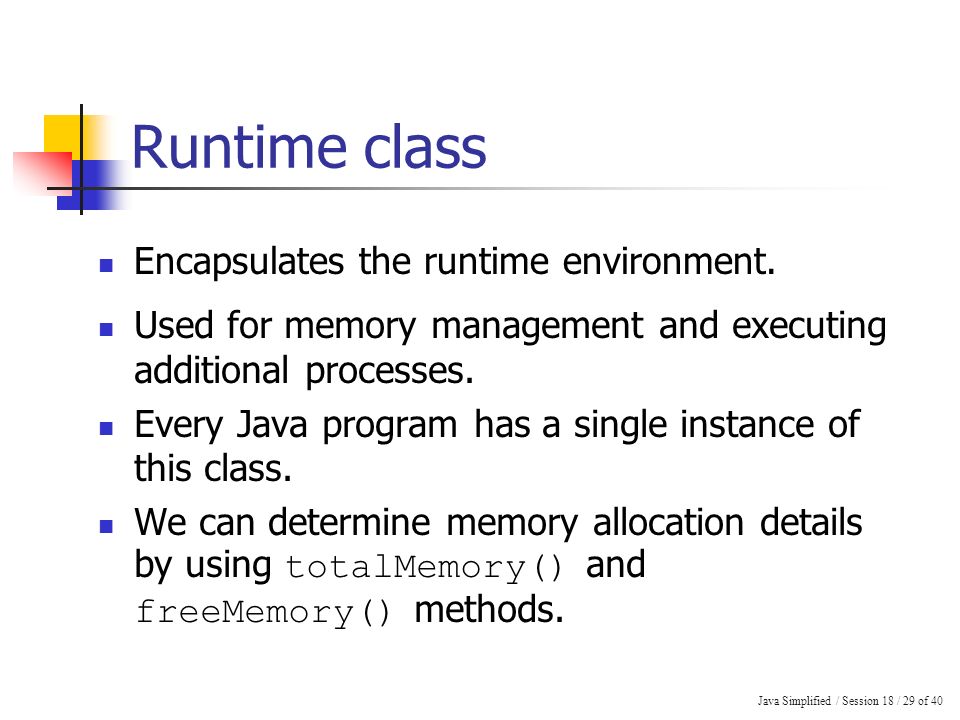 Runtime class

- Encapsulates the runtime environment.
- Used for memory management and executing additional processes.
- Every Java program has a single instance of this class.
- We can determine memory allocation details by using totalMemory() and freeMemory() methods.

Java Simplified / Session 18 / 29 of 40